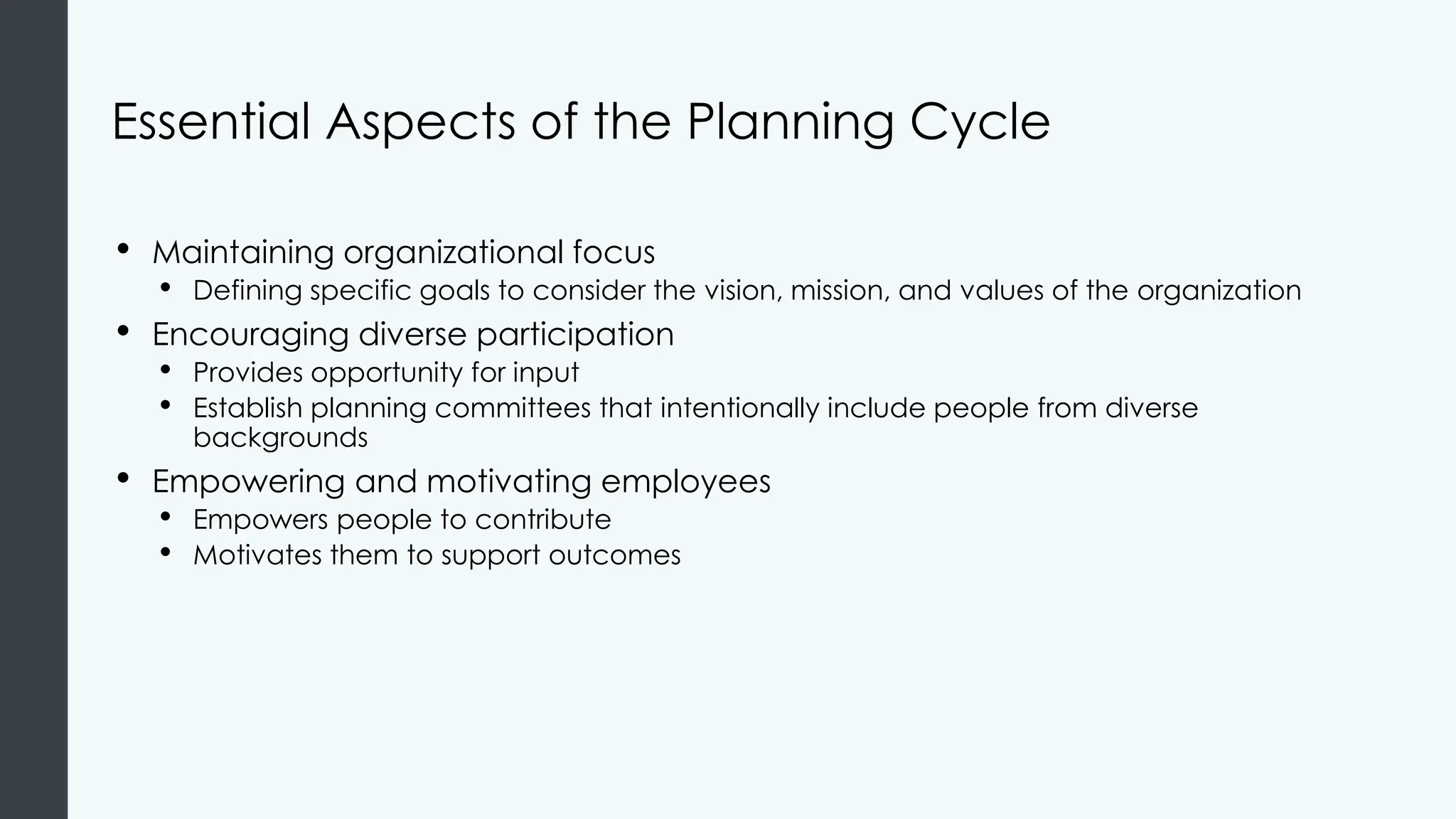 Essential Aspects of the Planning Cycle

• Maintaining organizational focus
  • Defining specific goals to consider the vision, mission, and values of the organization
• Encouraging diverse participation
  • Provides opportunity for input
  • Establish planning committees that intentionally include people from diverse backgrounds
• Empowering and motivating employees
  • Empowers people to contribute
  • Motivates them to support outcomes